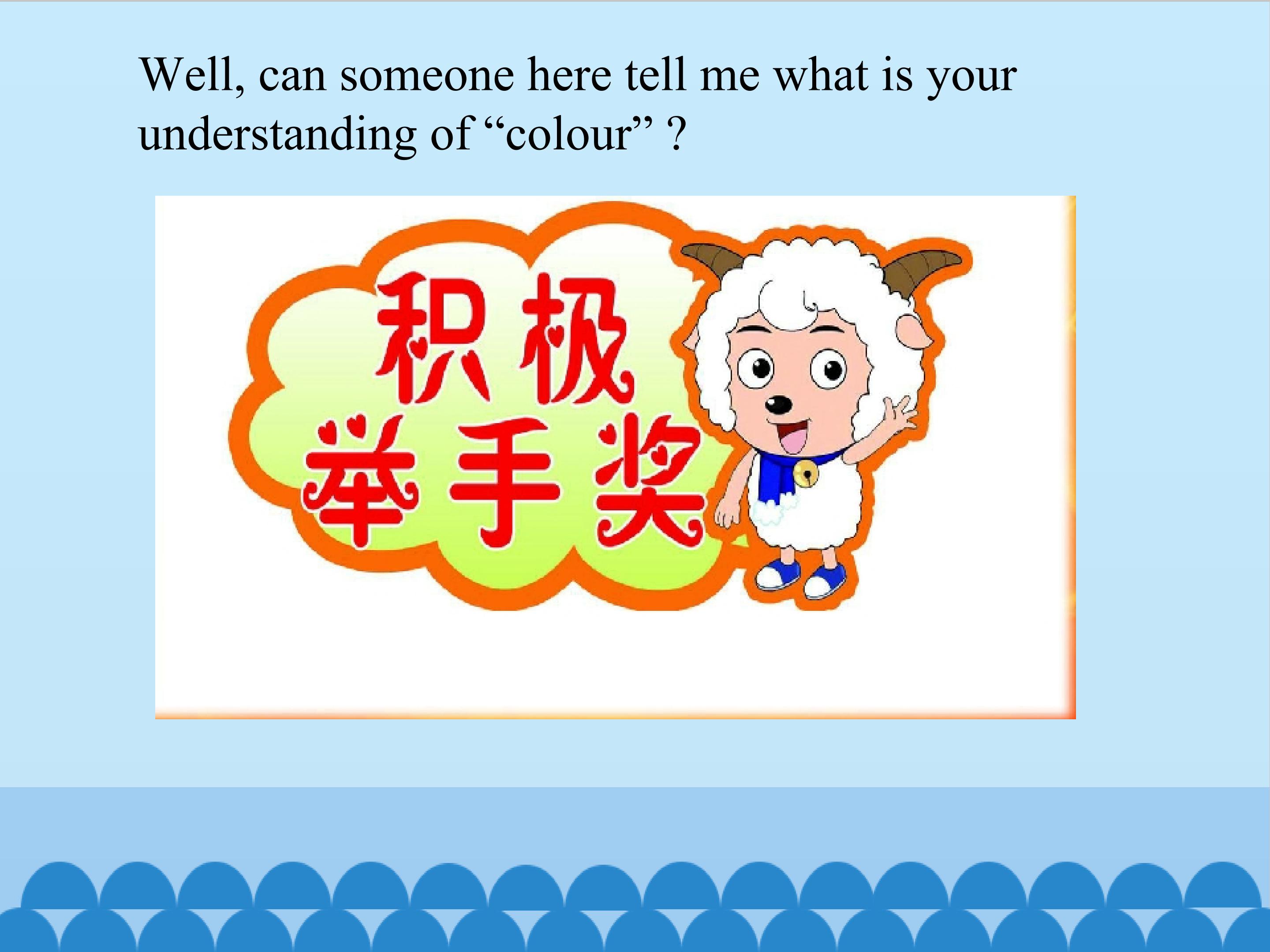 Well, can someone here tell me what is your understanding of “colour” ?

积极
举手奖